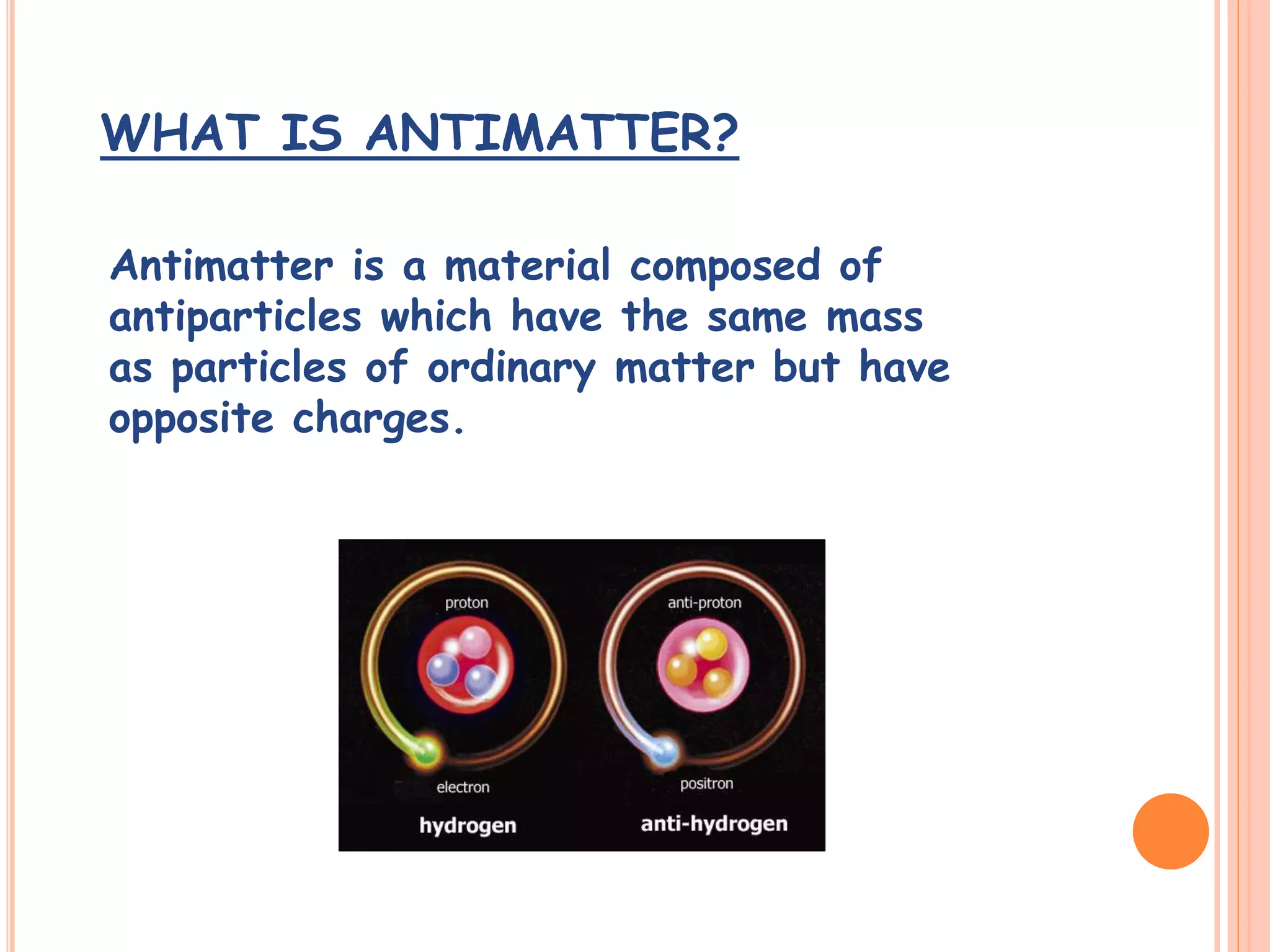 WHAT IS ANTIMATTER?

Antimatter is a material composed of antiparticles which have the same mass as particles of ordinary matter but have opposite charges.

proton
electron
hydrogen

anti-proton
positron
anti-hydrogen